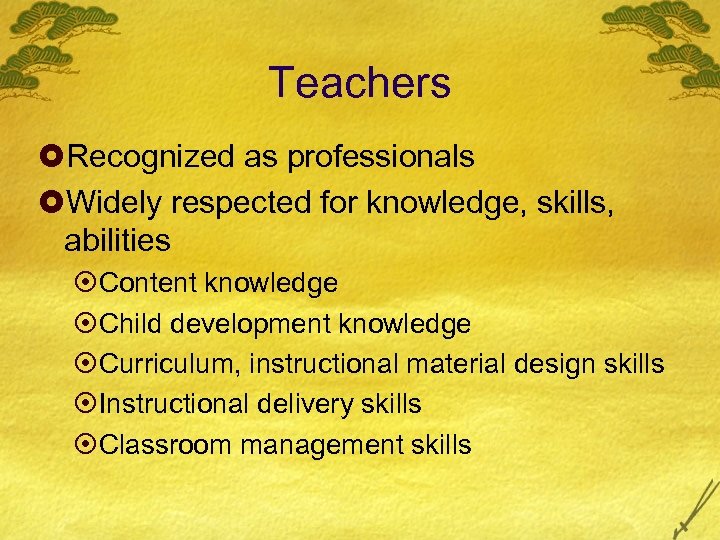 Teachers

Recognized as professionals

Widely respected for knowledge, skills, abilities

Content knowledge

Child development knowledge

Curriculum, instructional material design skills

Instructional delivery skills

Classroom management skills